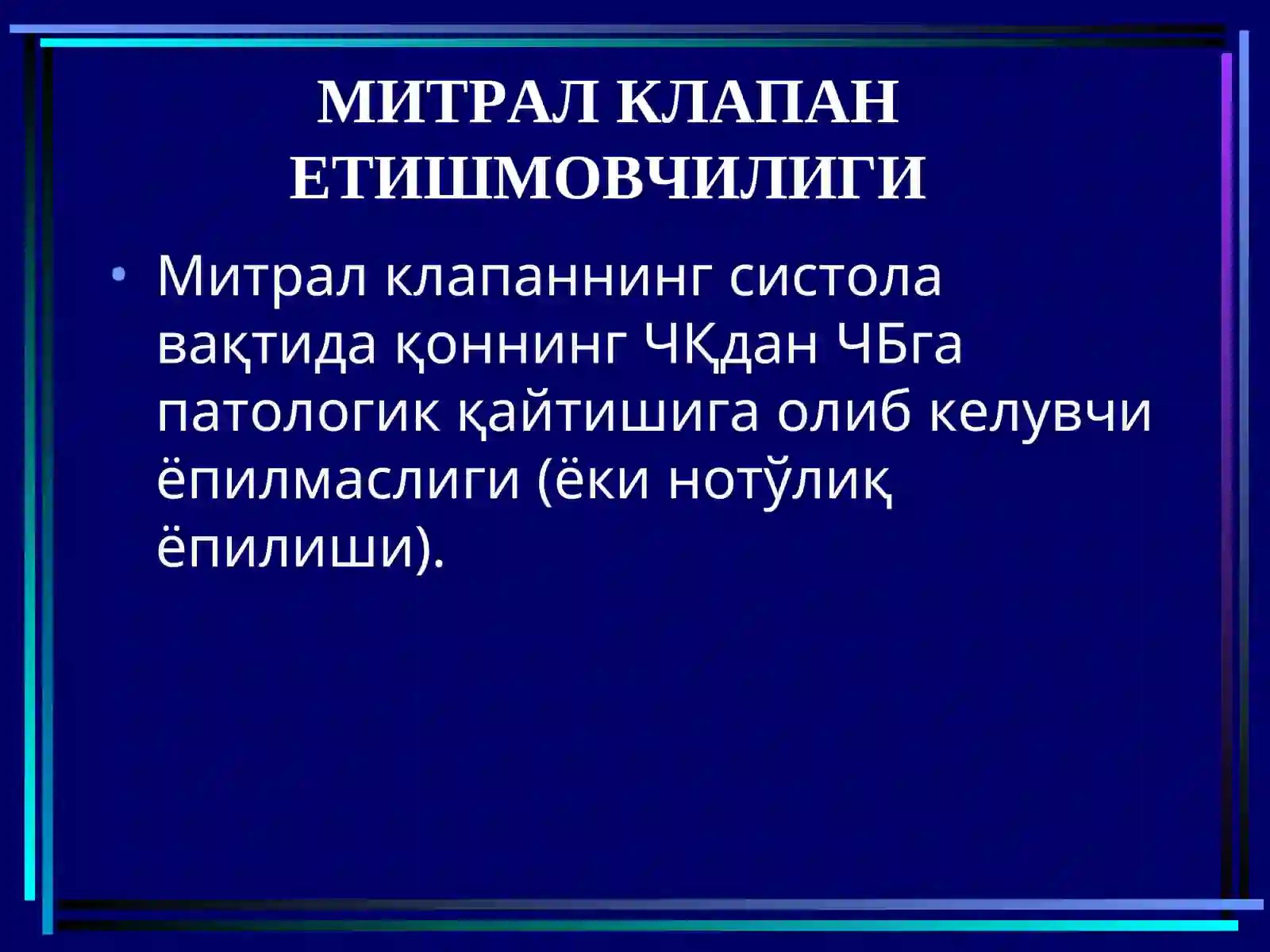 МИТРАЛ КЛАПАН ЕТИШМОВЧИЛИГИ

• Митрал клапаннинг систола вақтида қоннинг ЧҚдан ЧБга патологик қайтишига олиб келувчи ёпилмаслиги (ёки нотўлиқ ёпилиши).